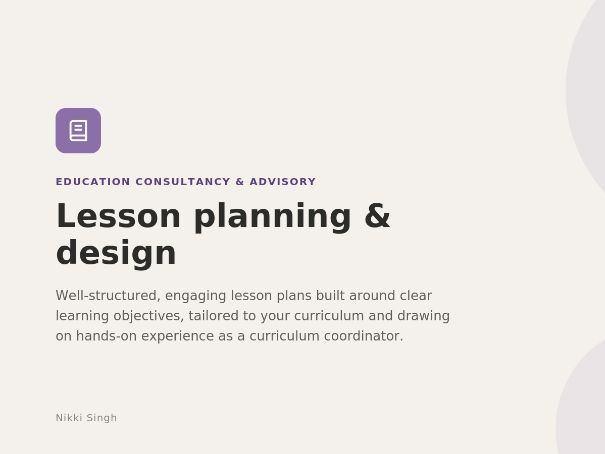 EDUCATION CONSULTANCY & ADVISORY

Lesson planning & design

Well-structured, engaging lesson plans built around clear learning objectives, tailored to your curriculum and drawing on hands-on experience as a curriculum coordinator.

Nikki Singh